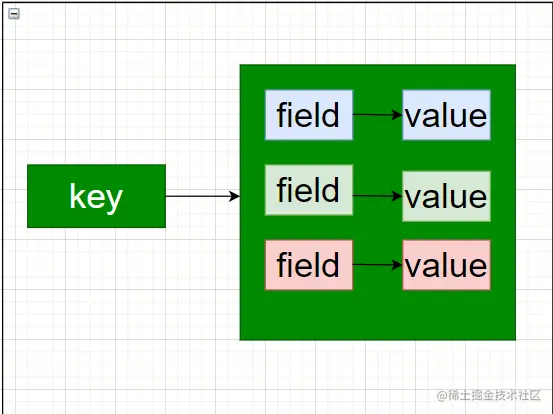 key

field value

field value

field value

@稀土掘金技术社区